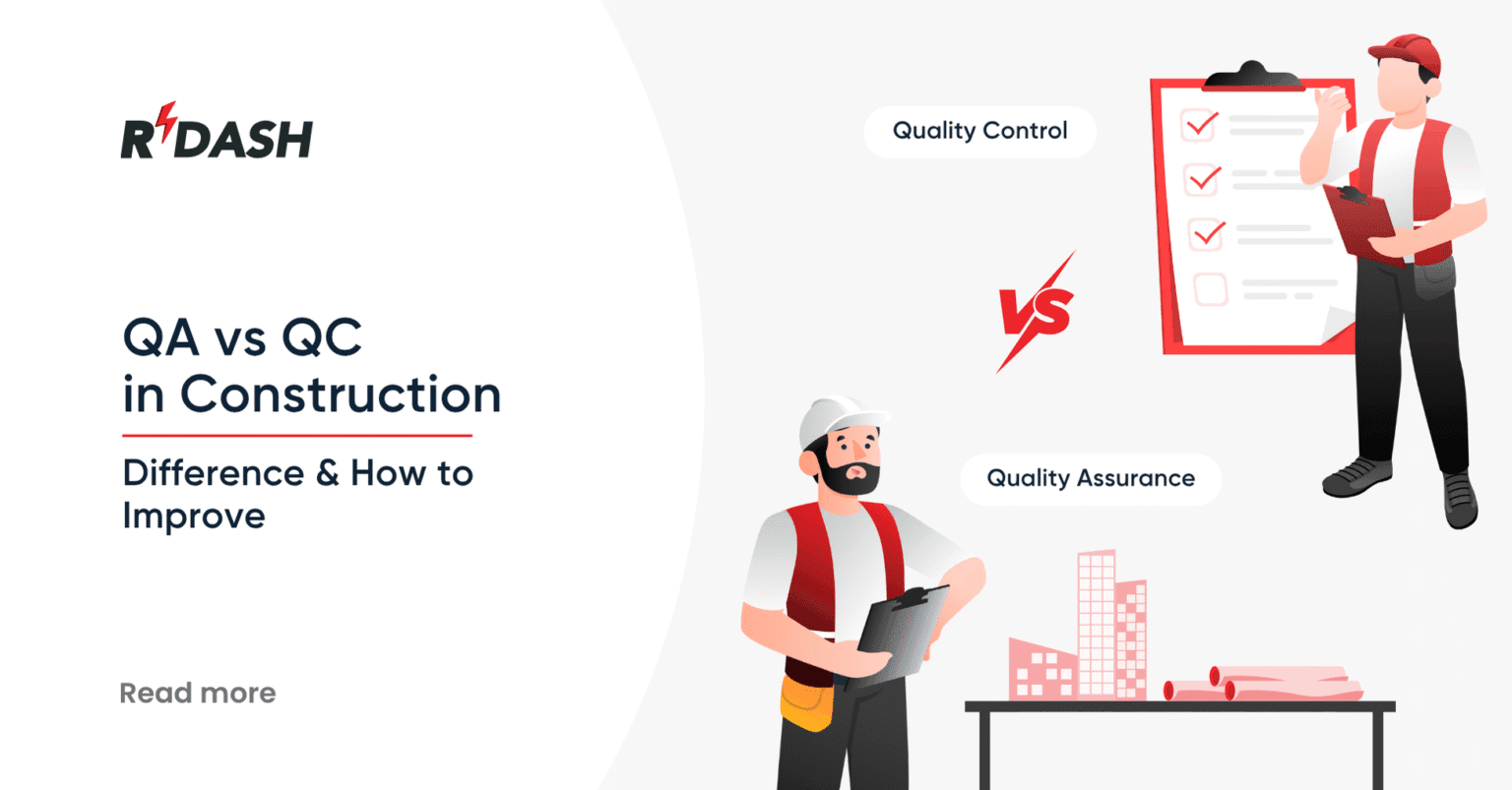 RDASH

QA vs QC in Construction

Difference & How to Improve

Read more

Quality Control

VS

Quality Assurance